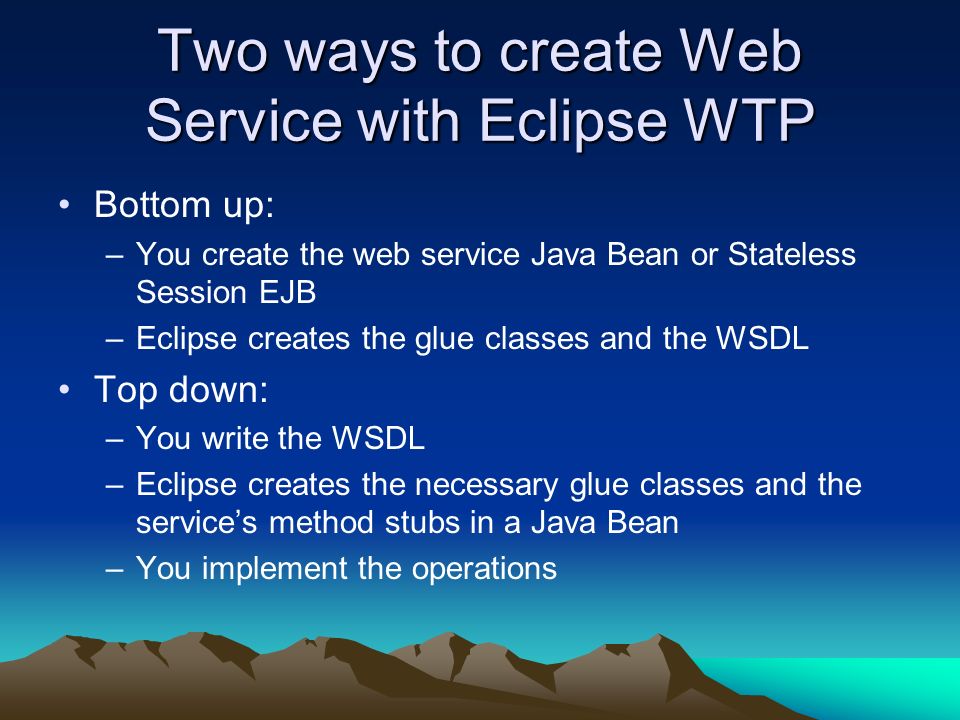 Two ways to create Web Service with Eclipse WTP

• Bottom up:
– You create the web service Java Bean or Stateless Session EJB
– Eclipse creates the glue classes and the WSDL

• Top down:
– You write the WSDL
– Eclipse creates the necessary glue classes and the service’s method stubs in a Java Bean
– You implement the operations